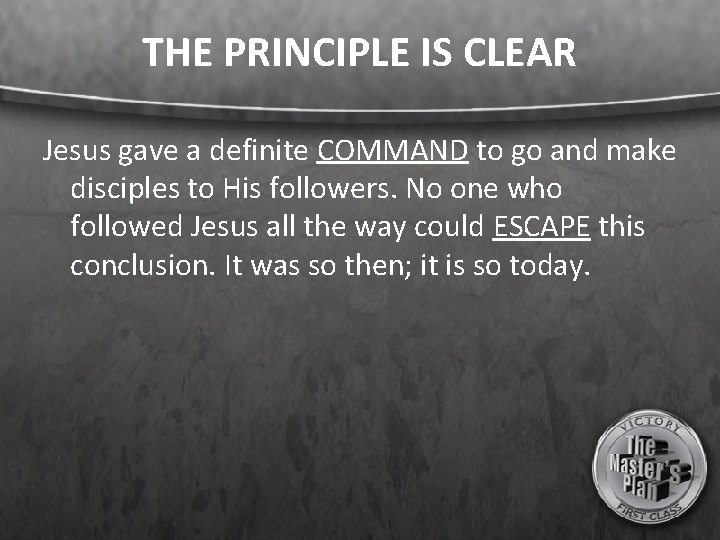 THE PRINCIPLE IS CLEAR

Jesus gave a definite COMMAND to go and make disciples to His followers. No one who followed Jesus all the way could ESCAPE this conclusion. It was so then; it is so today.

VICTORY
The Master's Plan
FIRST CLASS